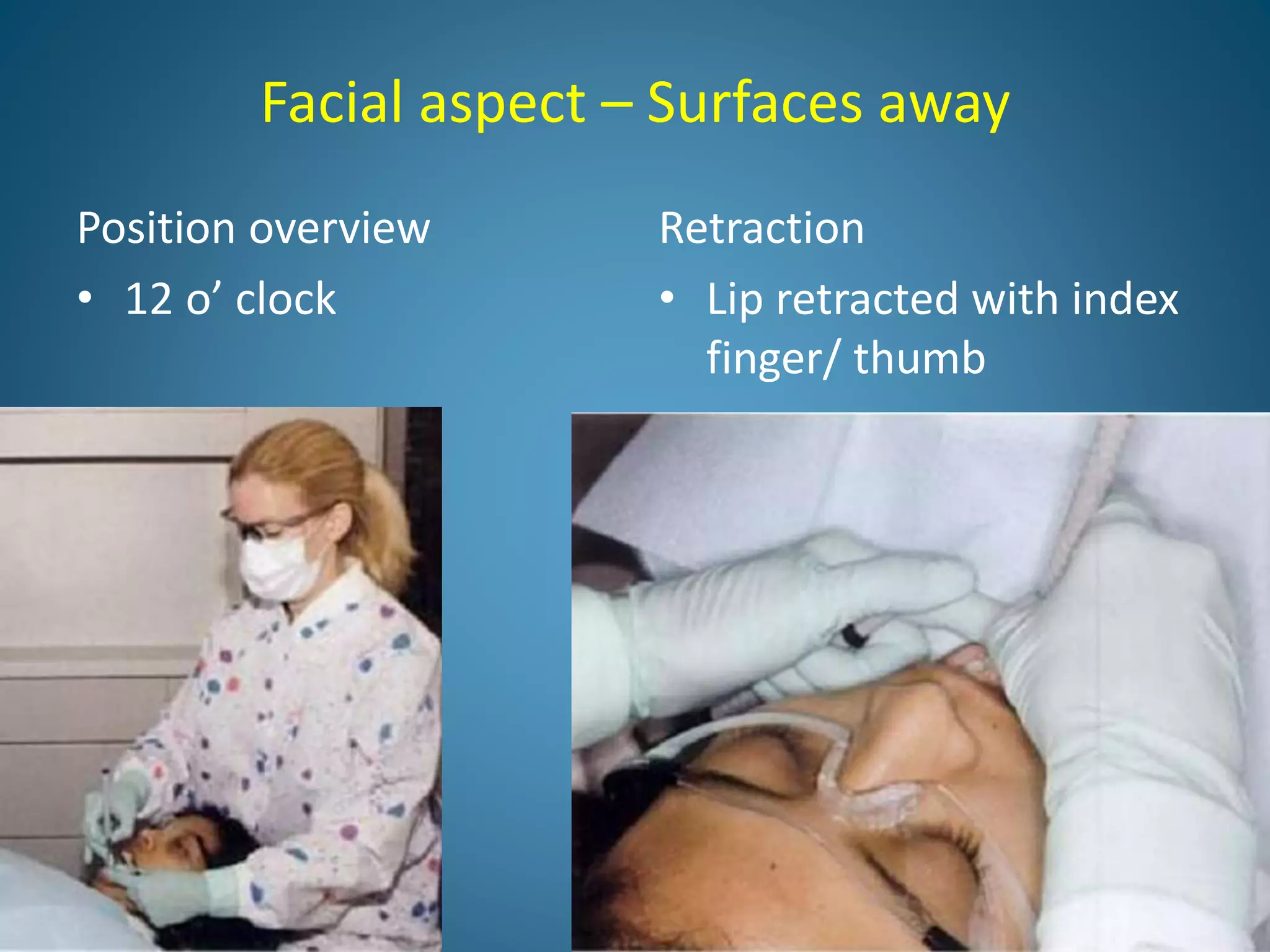 Facial aspect – Surfaces away

Position overview

• 12 o’ clock

Retraction

• Lip retracted with index finger/ thumb